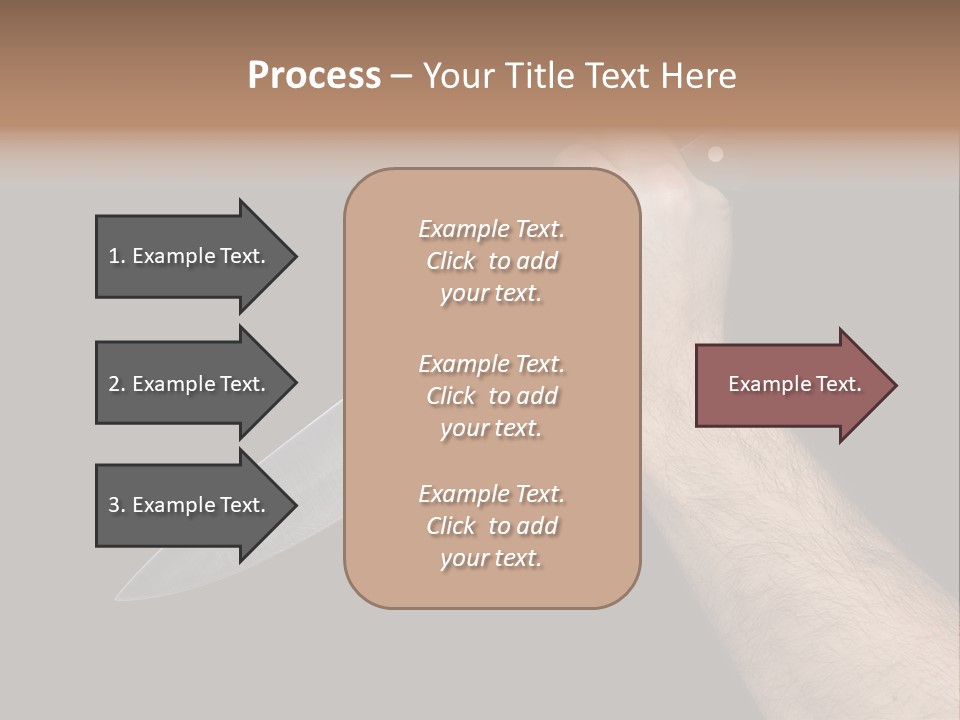 Process – Your Title Text Here

1. Example Text.

2. Example Text.

3. Example Text.

Example Text. Click to add your text.

Example Text. Click to add your text.

Example Text. Click to add your text.

Example Text.